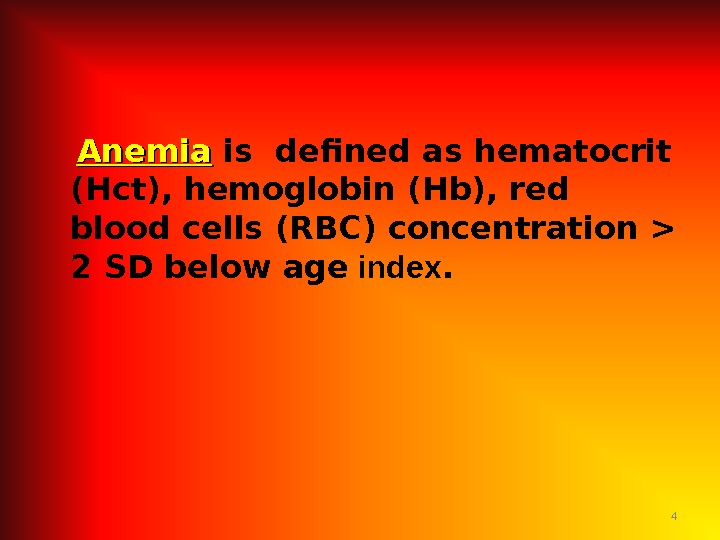 Anemia is defined as hematocrit (Hct), hemoglobin (Hb), red blood cells (RBC) concentration > 2 SD below age index.

4